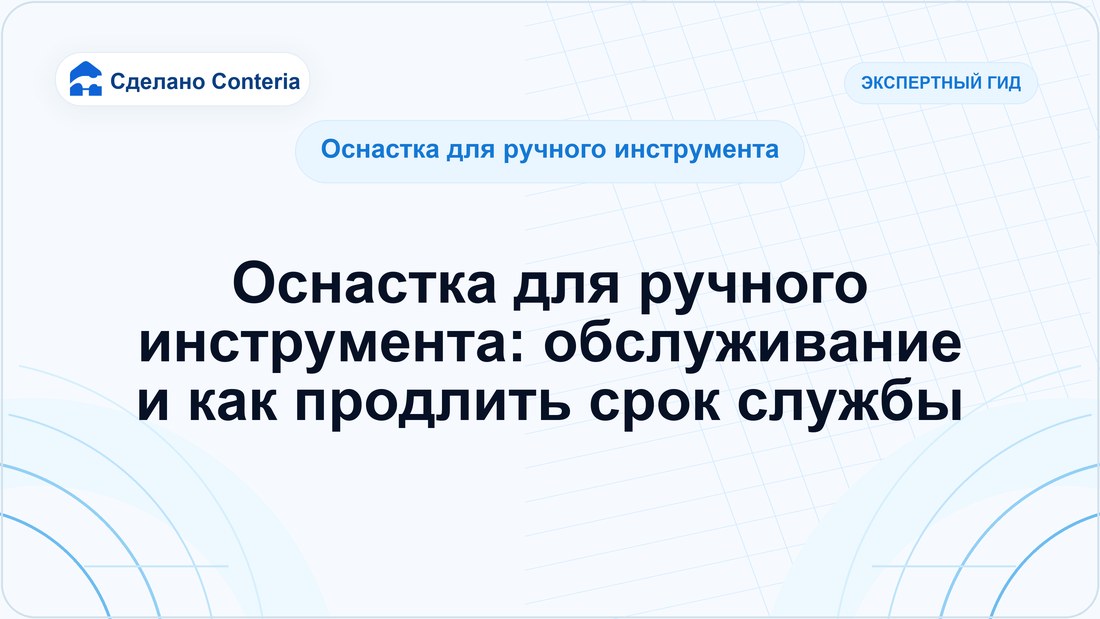 Сделано Conteria

ЭКСПЕРТНЫЙ ГИД

Оснастка для ручного инструмента

Оснастка для ручного инструмента: обслуживание и как продлить срок службы